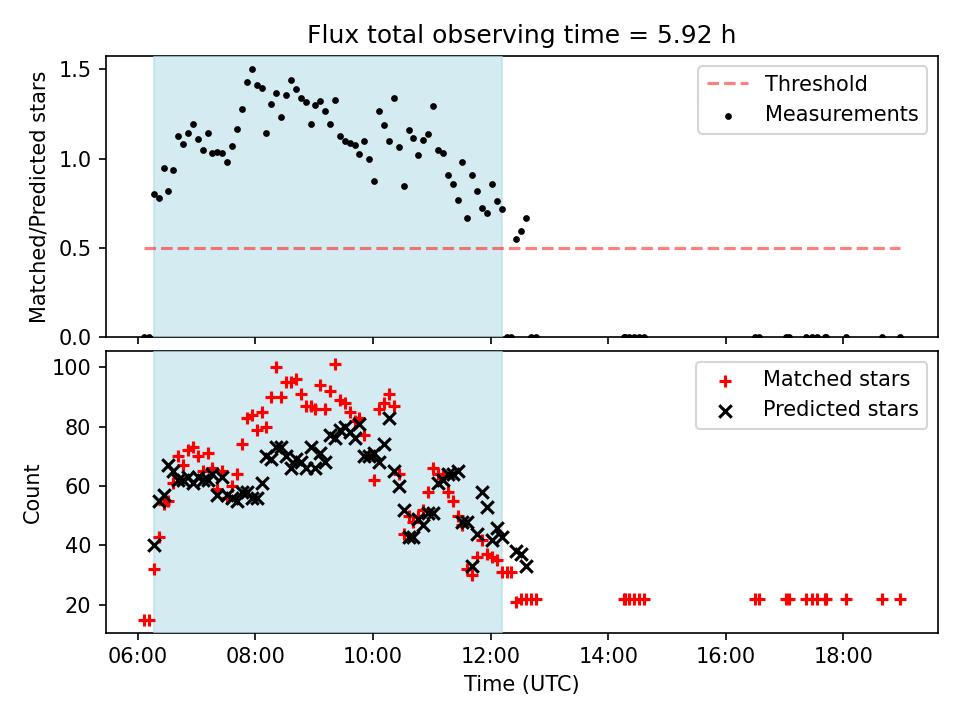 Flux total observing time = 5.92 h

Matched/Predicted stars

1.5
1.0
0.5
0.0

Threshold
Measurements

Count

100
80
60
40
20

Matched stars
Predicted stars

06:00
08:00
10:00
12:00
14:00
16:00
18:00

Time (UTC)